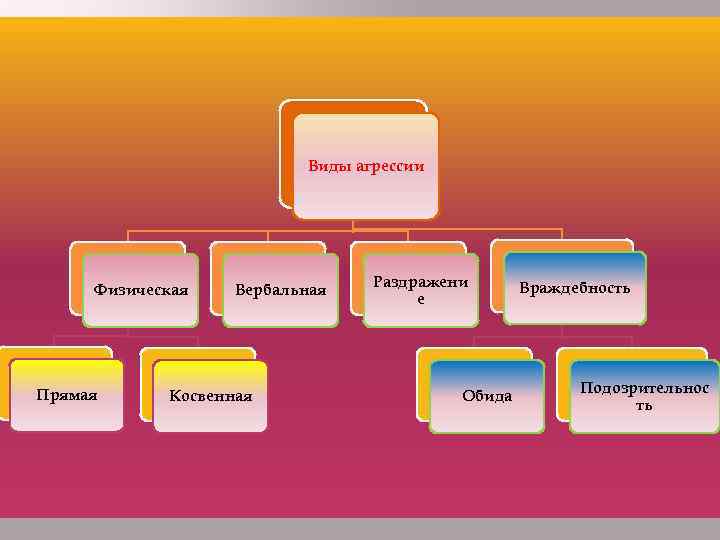 Виды агрессии

Физическая

Вербальная

Раздражение

Враждебность

Прямая

Косвенная

Обида

Подозрительность